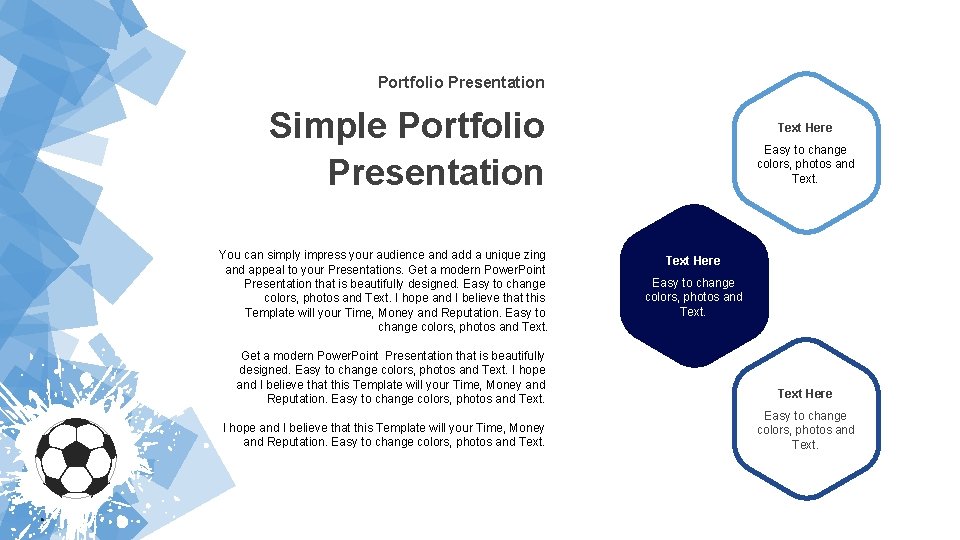 Portfolio Presentation

Simple Portfolio Presentation

You can simply impress your audience and add a unique zing and appeal to your Presentations. Get a modern PowerPoint Presentation that is beautifully designed. Easy to change colors, photos and Text. I hope and I believe that this Template will your Time, Money and Reputation. Easy to change colors, photos and Text.

Get a modern PowerPoint Presentation that is beautifully designed. Easy to change colors, photos and Text. I hope and I believe that this Template will your Time, Money and Reputation. Easy to change colors, photos and Text.

I hope and I believe that this Template will your Time, Money and Reputation. Easy to change colors, photos and Text.

Text Here

Easy to change colors, photos and Text.

Text Here

Easy to change colors, photos and Text.

Text Here

Easy to change colors, photos and Text.